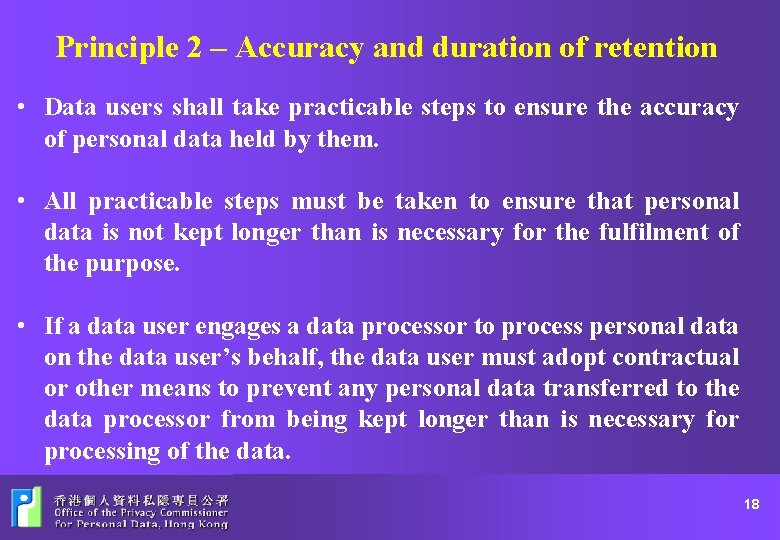 Principle 2 – Accuracy and duration of retention

• Data users shall take practicable steps to ensure the accuracy of personal data held by them.

• All practicable steps must be taken to ensure that personal data is not kept longer than is necessary for the fulfilment of the purpose.

• If a data user engages a data processor to process personal data on the data user's behalf, the data user must adopt contractual or other means to prevent any personal data transferred to the data processor from being kept longer than is necessary for processing of the data.

香港個人資料私隱專員公署
Office of the Privacy Commissioner for Personal Data, Hong Kong

18